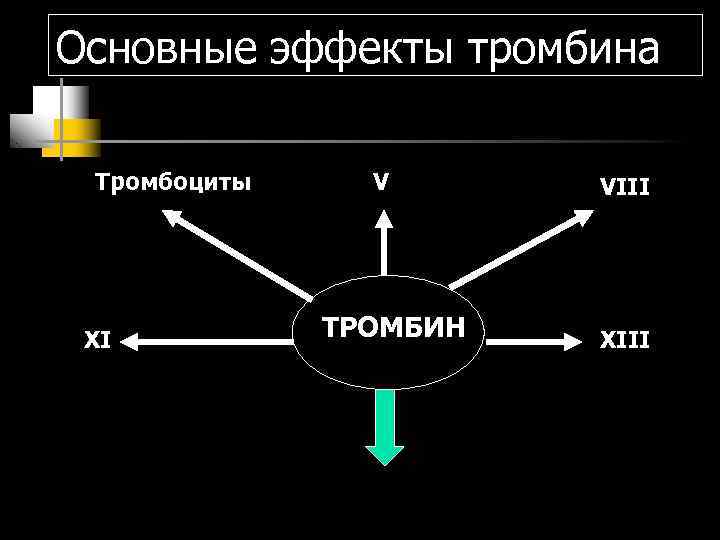 Основные эффекты тромбина

Тромбоциты

V

VIII

XI

ТРОМБИН

XIII